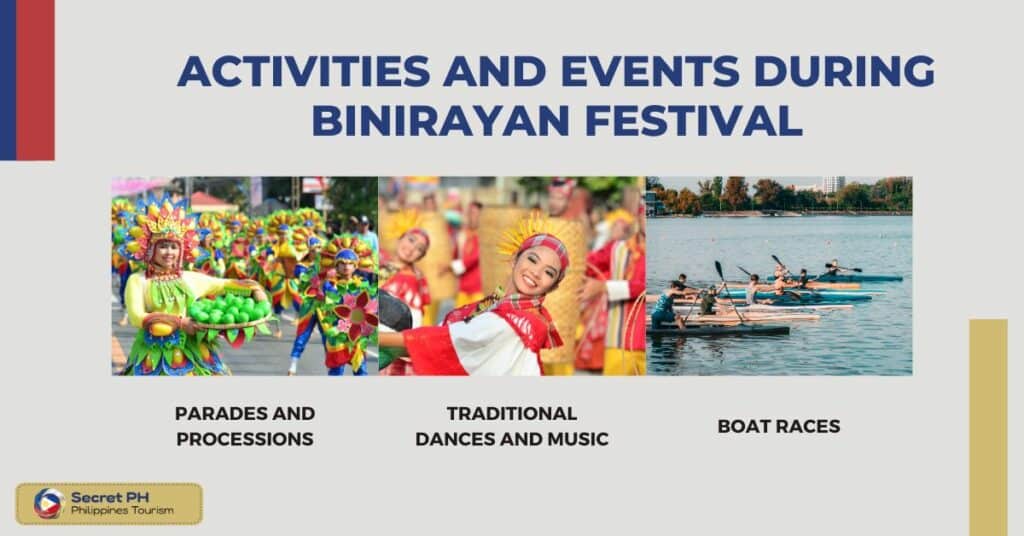 ACTIVITIES AND EVENTS DURING BINIRAYAN FESTIVAL

PARADES AND PROCESSIONS

TRADITIONAL DANCES AND MUSIC

BOAT RACES

Secret PH
Philippines Tourism